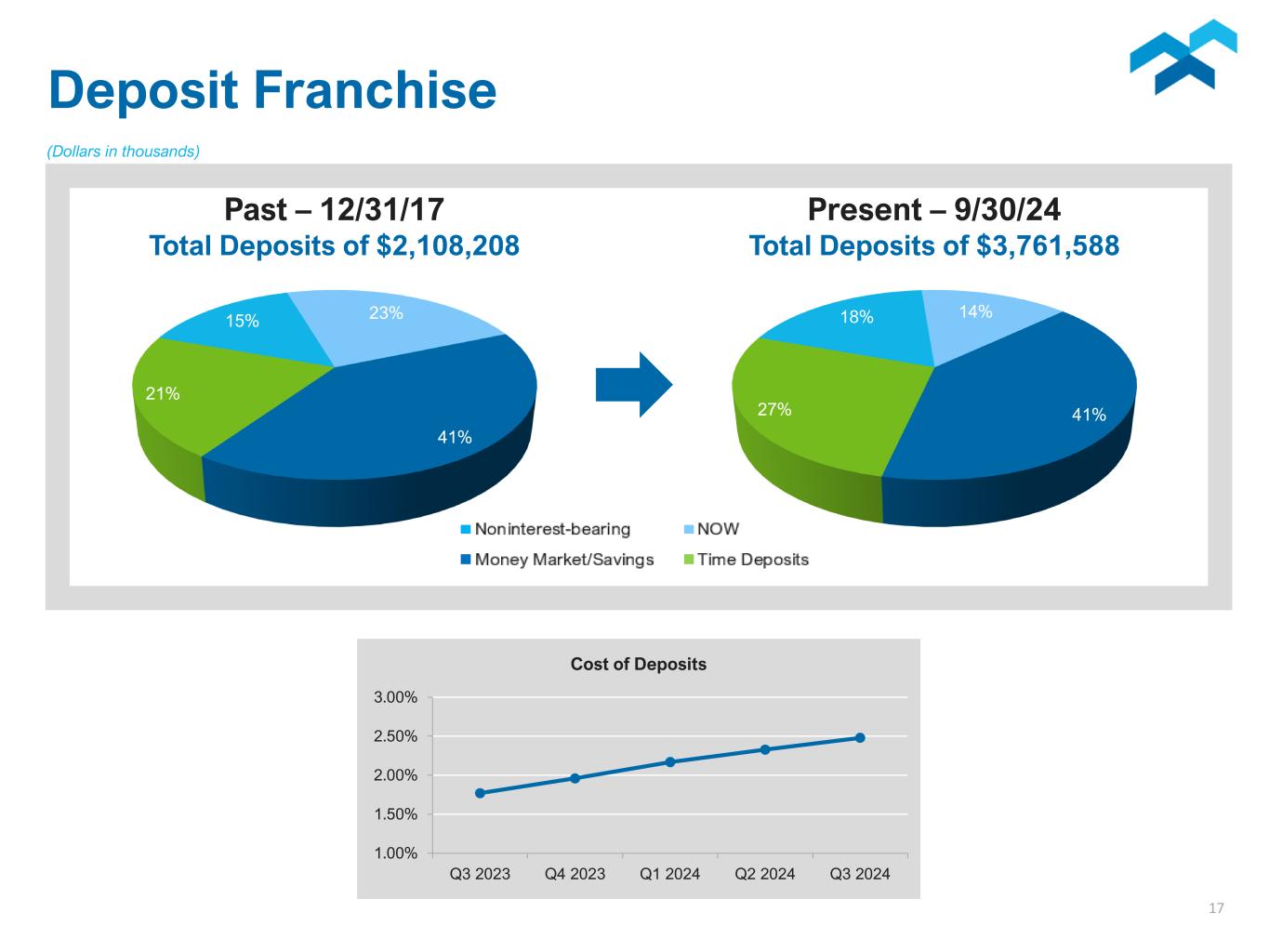 Deposit Franchise

(Dollars in thousands)

Past – 12/31/17
Total Deposits of $2,108,208

15%
23%
21%
41%

Present – 9/30/24
Total Deposits of $3,761,588

18%
14%
27%
41%

Noninterest-bearing
NOW
Money Market/Savings
Time Deposits

Cost of Deposits

3.00%
2.50%
2.00%
1.50%
1.00%

Q3 2023
Q4 2023
Q1 2024
Q2 2024
Q3 2024

17